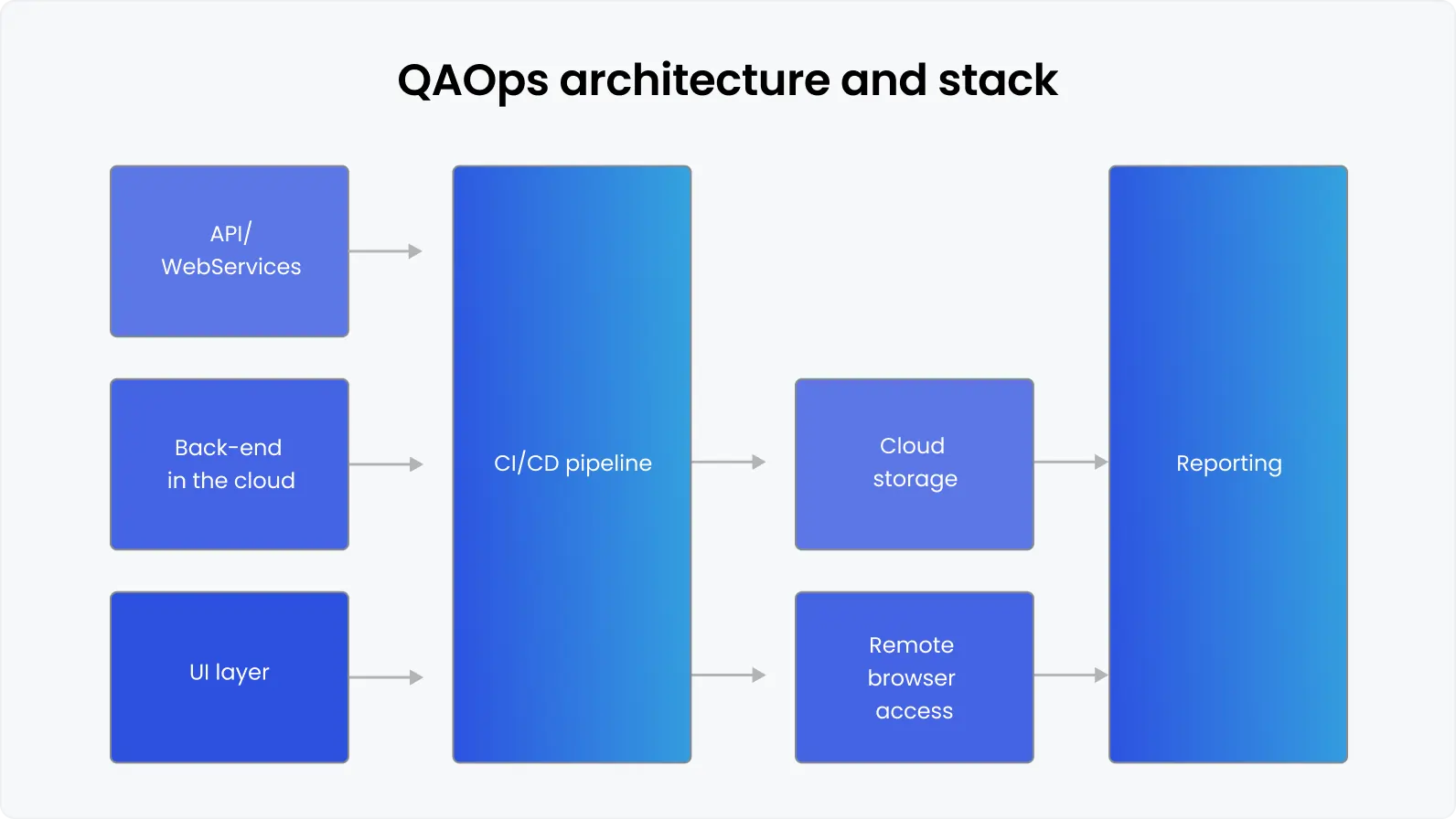 QAOps architecture and stack

API/
WebServices

Back-end
in the cloud

UI layer

CI/CD pipeline

Cloud
storage

Remote
browser
access

Reporting